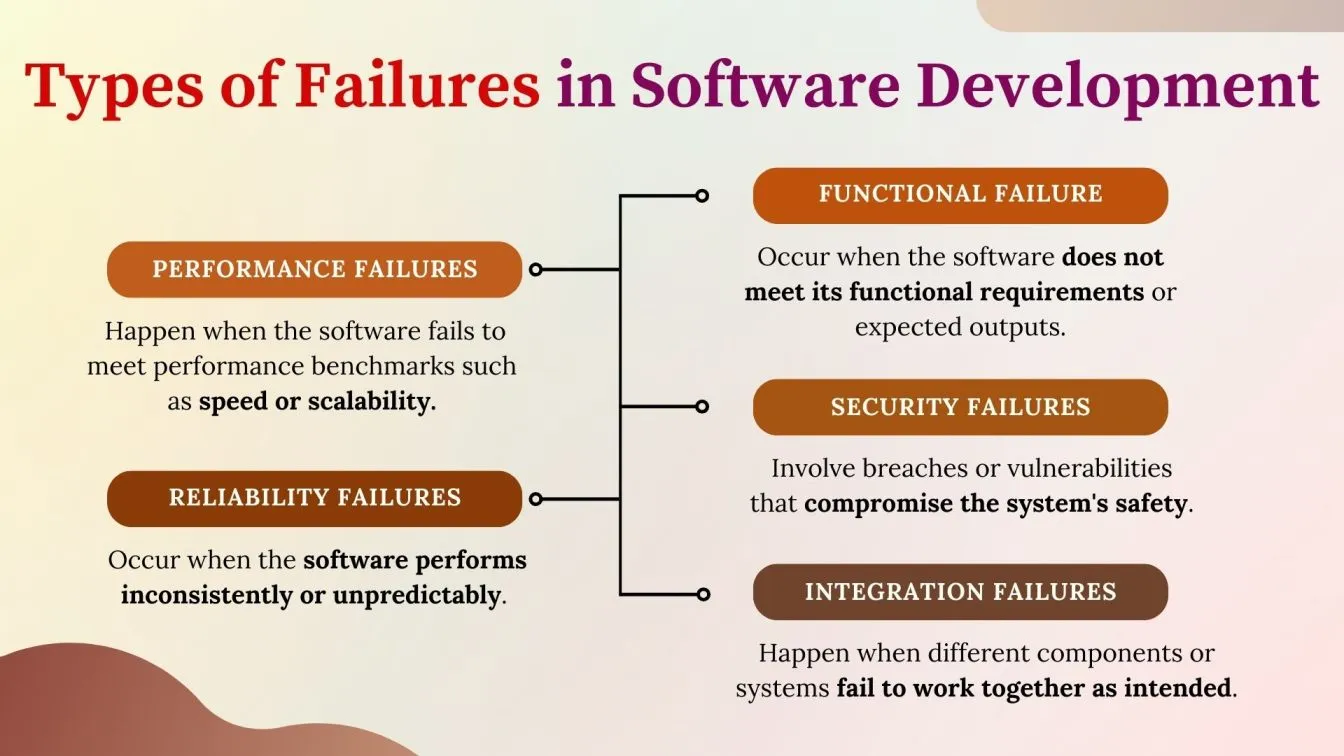 Types of Failures in Software Development

PERFORMANCE FAILURES

Happen when the software fails to meet performance benchmarks such as speed or scalability.

RELIABILITY FAILURES

Occur when the software performs inconsistently or unpredictably.

FUNCTIONAL FAILURE

Occur when the software does not meet its functional requirements or expected outputs.

SECURITY FAILURES

Involve breaches or vulnerabilities that compromise the system's safety.

INTEGRATION FAILURES

Happen when different components or systems fail to work together as intended.